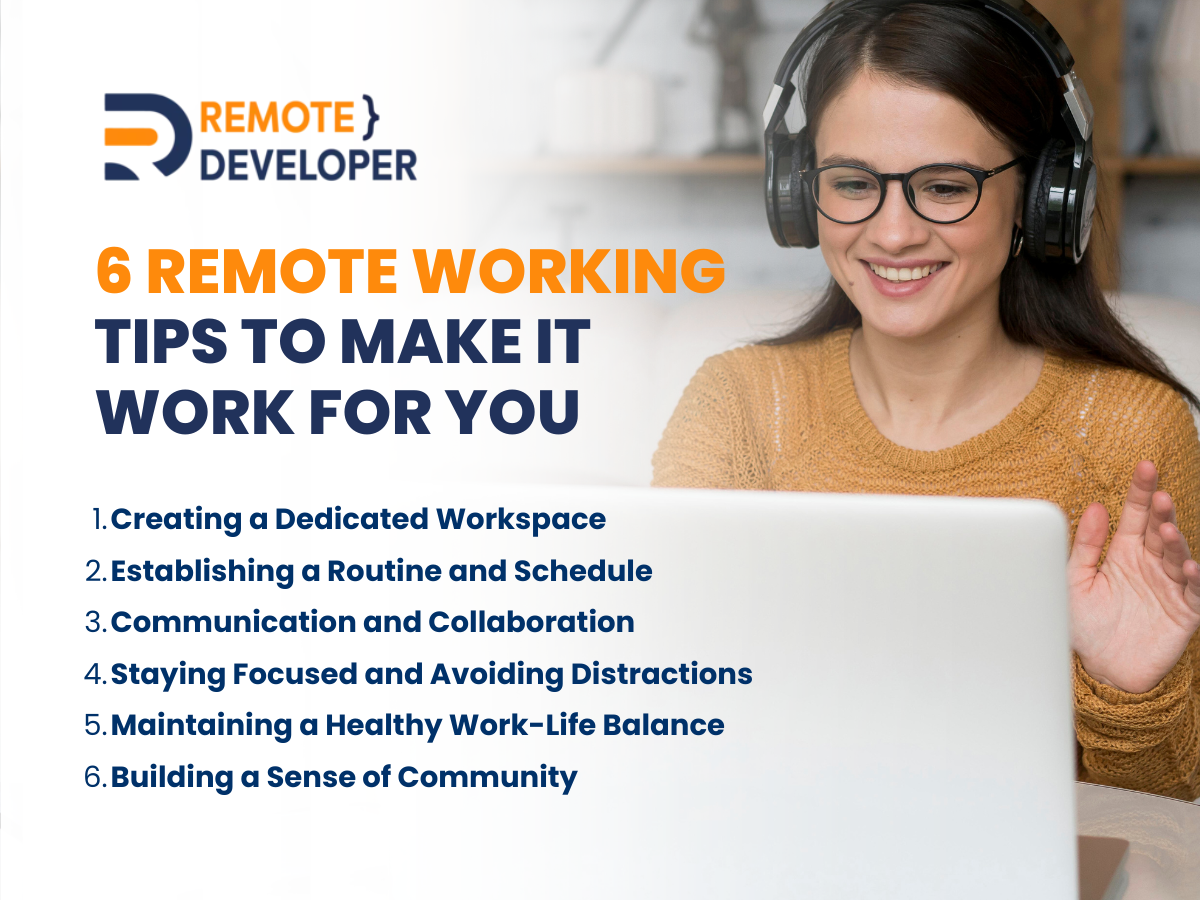 REMOTE }
DEVELOPER

6 REMOTE WORKING TIPS TO MAKE IT WORK FOR YOU

1. Creating a Dedicated Workspace
2. Establishing a Routine and Schedule
3. Communication and Collaboration
4. Staying Focused and Avoiding Distractions
5. Maintaining a Healthy Work-Life Balance
6. Building a Sense of Community